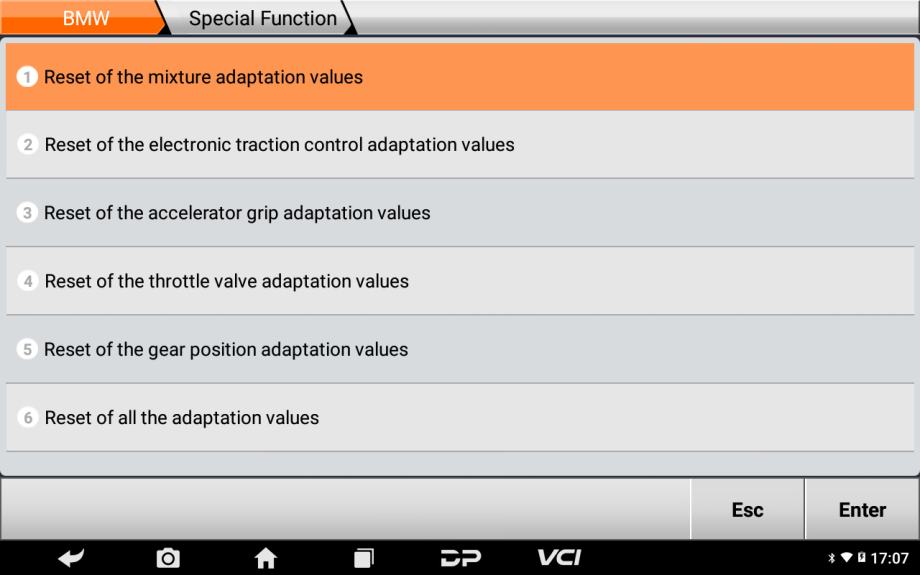 BMW
Special Function

1 Reset of the mixture adaptation values

2 Reset of the electronic traction control adaptation values

3 Reset of the accelerator grip adaptation values

4 Reset of the throttle valve adaptation values

5 Reset of the gear position adaptation values

6 Reset of all the adaptation values

Esc
Enter

DP VCI
17:07